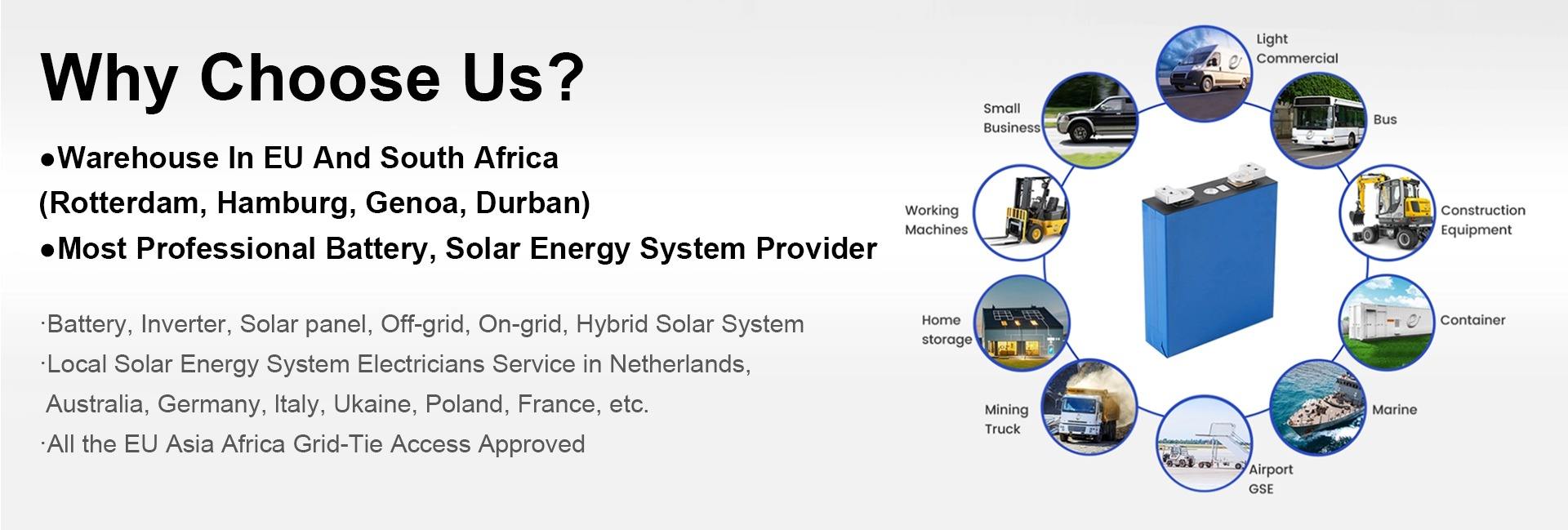 Why Choose Us?

●Warehouse In EU And South Africa (Rotterdam, Hamburg, Genoa, Durban)

●Most Professional Battery, Solar Energy System Provider

·Battery, Inverter, Solar panel, Off-grid, On-grid, Hybrid Solar System

·Local Solar Energy System Electricians Service in Netherlands, Australia, Germany, Italy, Ukaine, Poland, France, etc.

·All the EU Asia Africa Grid-Tie Access Approved

Light Commercial

Bus

Construction Equipment

Container

Marine

Airport GSE

Mining Truck

Home storage

Working Machines

Small Business